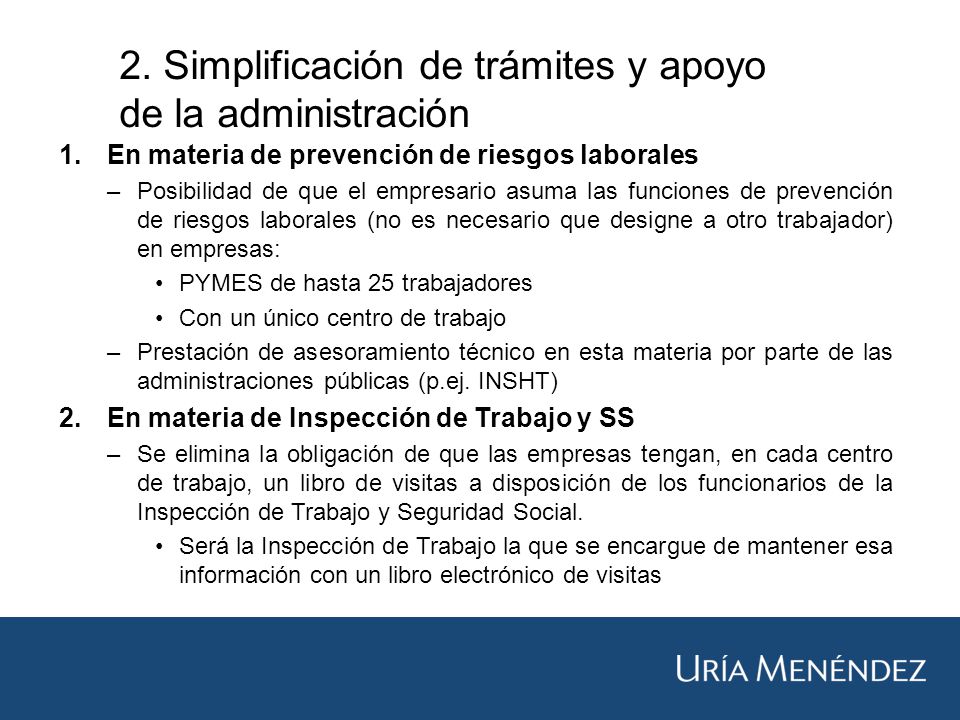 2. Simplificación de trámites y apoyo de la administración

1. En materia de prevención de riesgos laborales

– Posibilidad de que el empresario asuma las funciones de prevención de riesgos laborales (no es necesario que designe a otro trabajador) en empresas:

• PYMES de hasta 25 trabajadores

• Con un único centro de trabajo

– Prestación de asesoramiento técnico en esta materia por parte de las administraciones públicas (p.ej. INSHT)

2. En materia de Inspección de Trabajo y SS

– Se elimina la obligación de que las empresas tengan, en cada centro de trabajo, un libro de visitas a disposición de los funcionarios de la Inspección de Trabajo y Seguridad Social.

• Será la Inspección de Trabajo la que se encargue de mantener esa información con un libro electrónico de visitas

URÍA MENÉNDEZ